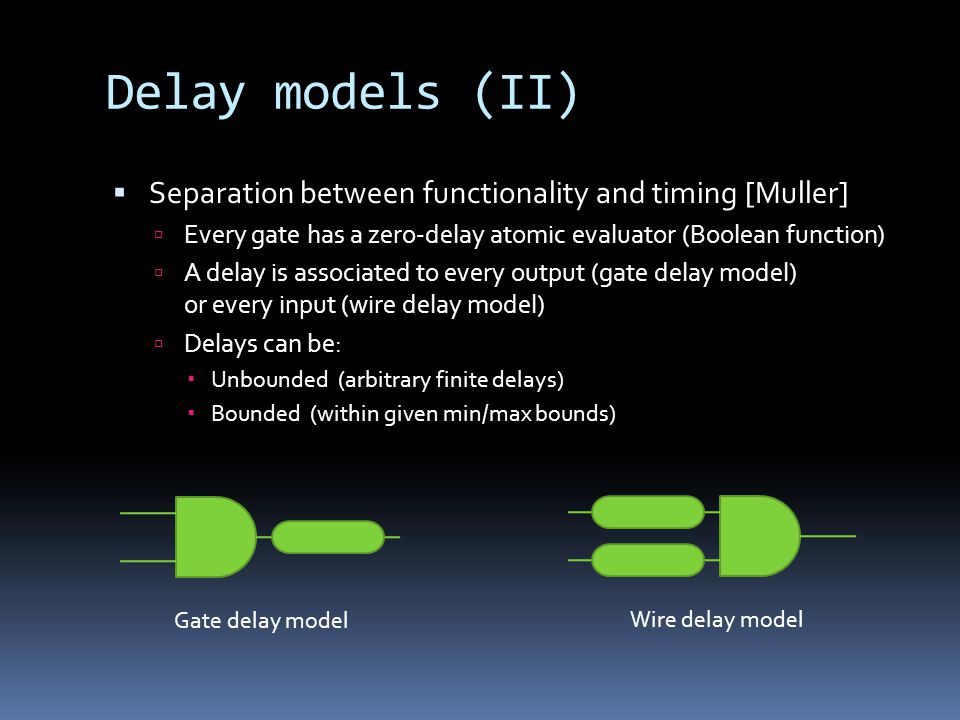 Delay models (II)

Separation between functionality and timing [Muller]

Every gate has a zero-delay atomic evaluator (Boolean function)

A delay is associated to every output (gate delay model) or every input (wire delay model)

Delays can be:

Unbounded (arbitrary finite delays)

Bounded (within given min/max bounds)

Gate delay model

Wire delay model